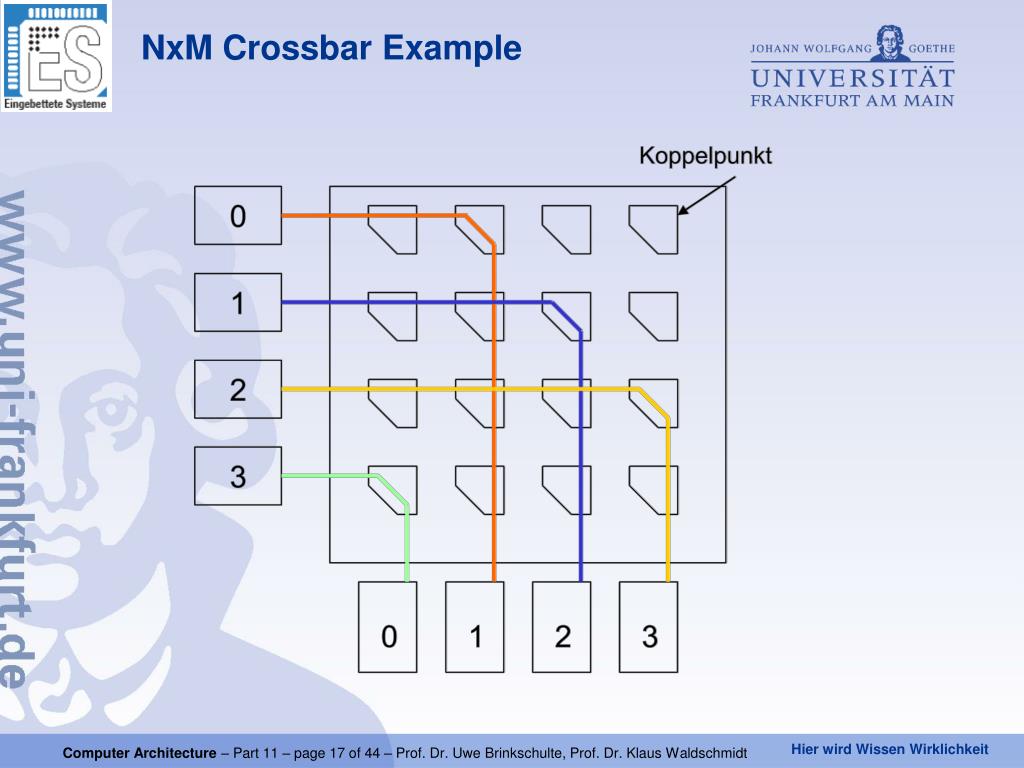 ES
Eingebettete Systeme

NxM Crossbar Example

JOHANN WOLFGANG GOETHE
UNIVERSITÄT
FRANKFURT AM MAIN

www.uni-frankfurt.de

Koppelpunkt

0
1
2
3

0
1
2
3

Computer Architecture – Part 11 – page 17 of 44 – Prof. Dr. Uwe Brinkschulte, Prof. Dr. Klaus Waldschmidt

Hier wird Wissen Wirklichkeit